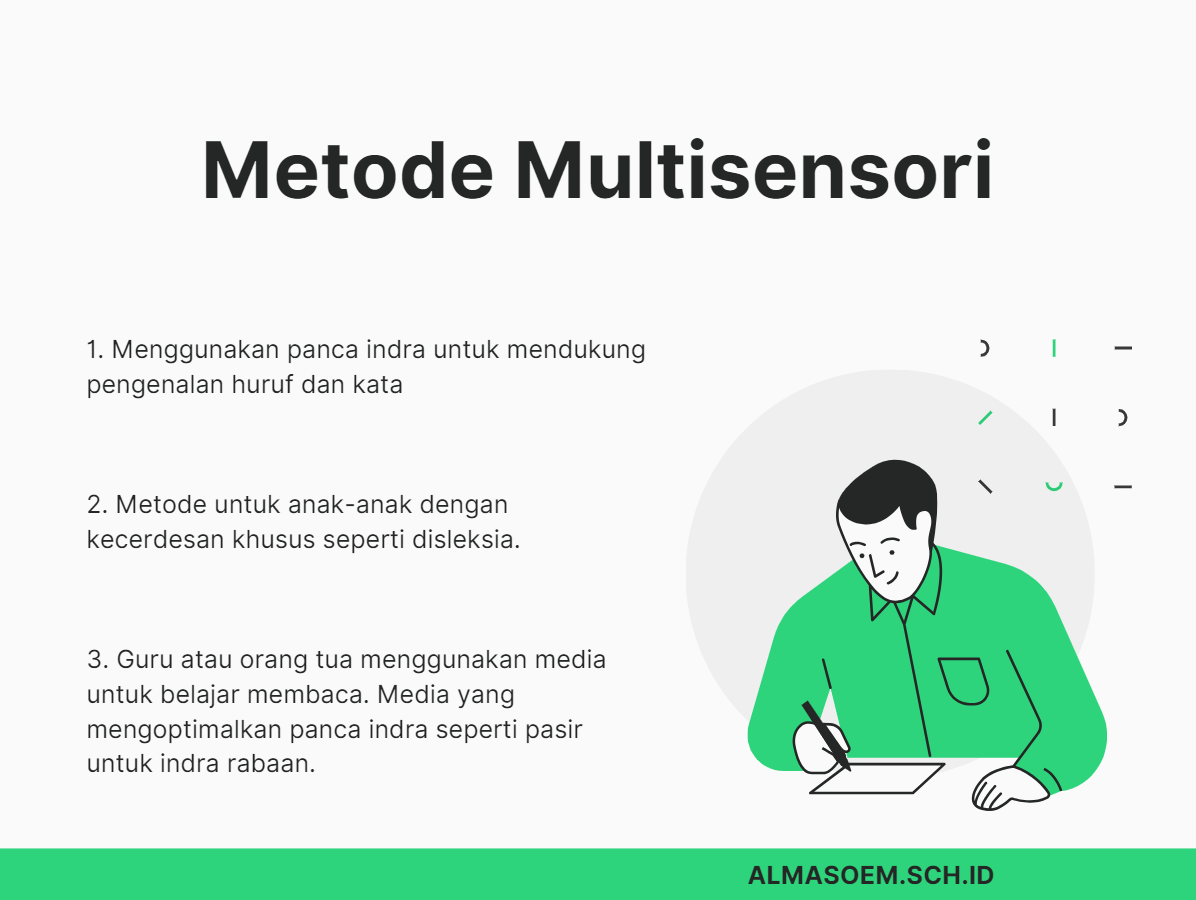 Metode Multisensori

1. Menggunakan panca indra untuk mendukung pengenalan huruf dan kata

2. Metode untuk anak-anak dengan kecerdesan khusus seperti disleksia.

3. Guru atau orang tua menggunakan media untuk belajar membaca. Media yang mengoptimalkan panca indra seperti pasir untuk indra rabaan.

ALMASOEM.SCH.ID